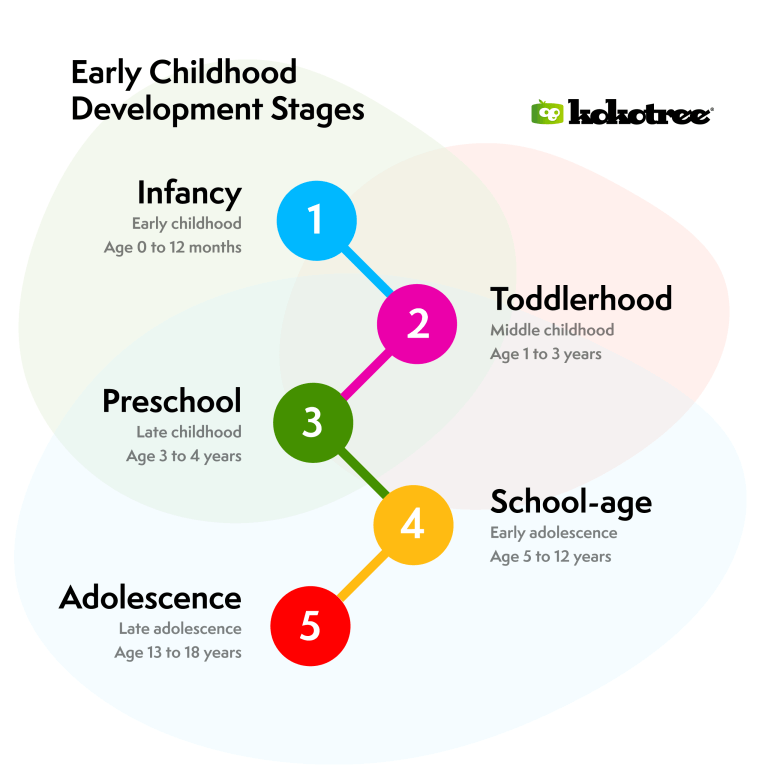 Early Childhood Development Stages

kokotree

Infancy
Early childhood
Age 0 to 12 months

1

2

Toddlerhood
Middle childhood
Age 1 to 3 years

Preschool
Late childhood
Age 3 to 4 years

3

4

School-age
Early adolescence
Age 5 to 12 years

Adolescence
Late adolescence
Age 13 to 18 years

5